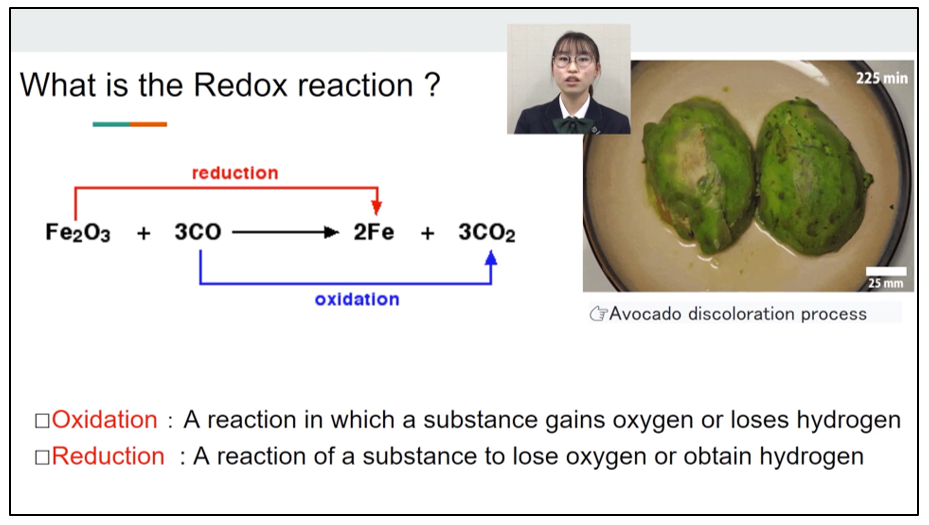 What is the Redox reaction ?

reduction

$Fe_2O_3 + 3CO \longrightarrow 2Fe + 3CO_2$

oxidation

225 min

25 mm

☞Avocado discoloration process

□Oxidation : A reaction in which a substance gains oxygen or loses hydrogen

□Reduction : A reaction of a substance to lose oxygen or obtain hydrogen